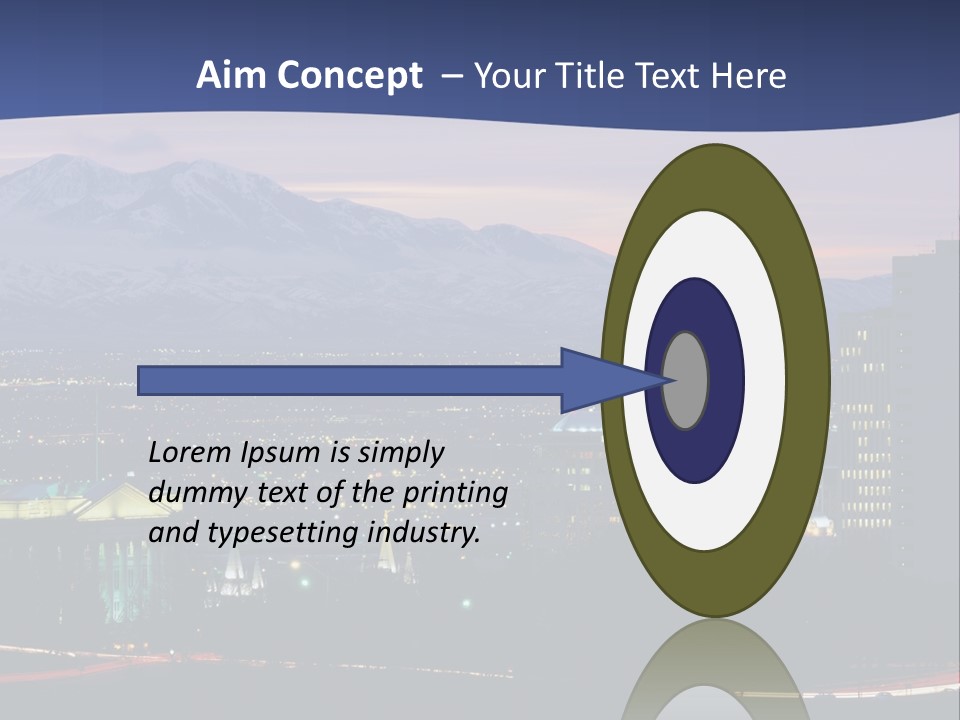 Aim Concept – Your Title Text Here

Lorem Ipsum is simply dummy text of the printing and typesetting industry.